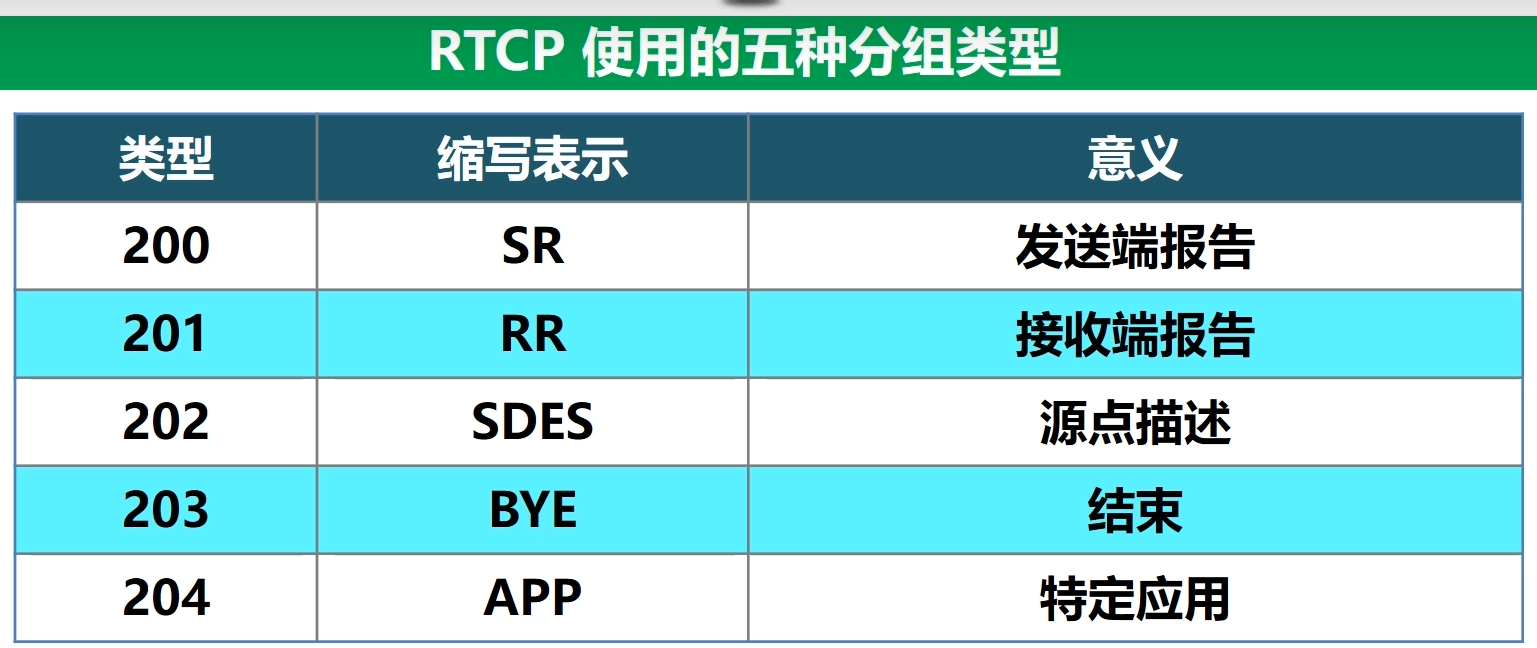 RTCP 使用的五种分组类型

| 类型 | 缩写表示 | 意义 |
|---|---|---|
| 200 | SR | 发送端报告 |
| 201 | RR | 接收端报告 |
| 202 | SDES | 源点描述 |
| 203 | BYE | 结束 |
| 204 | APP | 特定应用 |